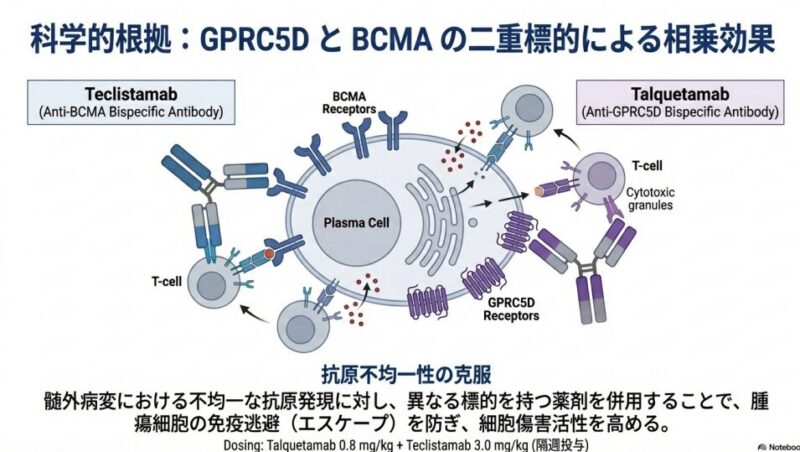 科学的根拠：GPRC5D と BCMA の二重標的による相乗効果

Teclistamab
(Anti-BCMA Bispecific Antibody)

Talquetamab
(Anti-GPRC5D Bispecific Antibody)

BCMA Receptors

T-cell

Cytotoxic granules

Plasma Cell

T-cell

GPRC5D Receptors

抗原不均一性の克服

髄外病変における不均一な抗原発現に対し、異なる標的を持つ薬剤を併用することで、腫瘍細胞の免疫逃避（エスケープ）を防ぎ、細胞傷害活性を高める。

Dosing: Talquetamab 0.8 mg/kg + Teclistamab 3.0 mg/kg (隔週投与)

Noteboo